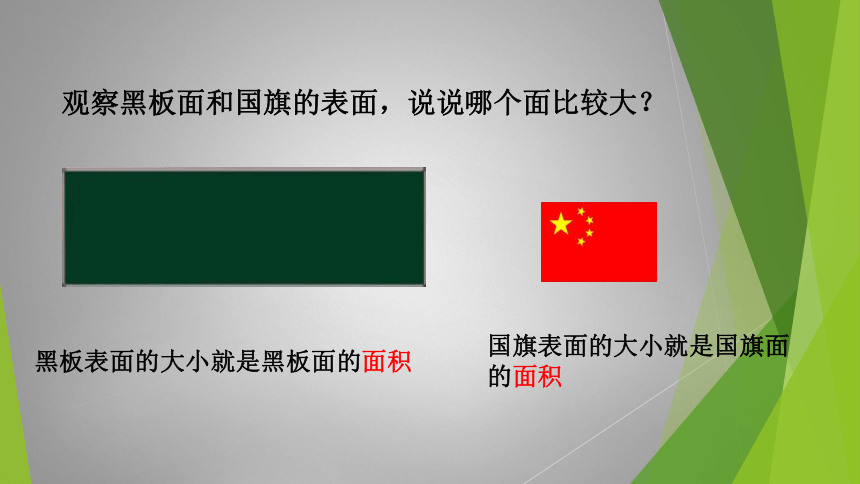 观察黑板面和国旗的表面，说说哪个面比较大？

黑板表面的大小就是黑板面的面积

国旗表面的大小就是国旗面的面积